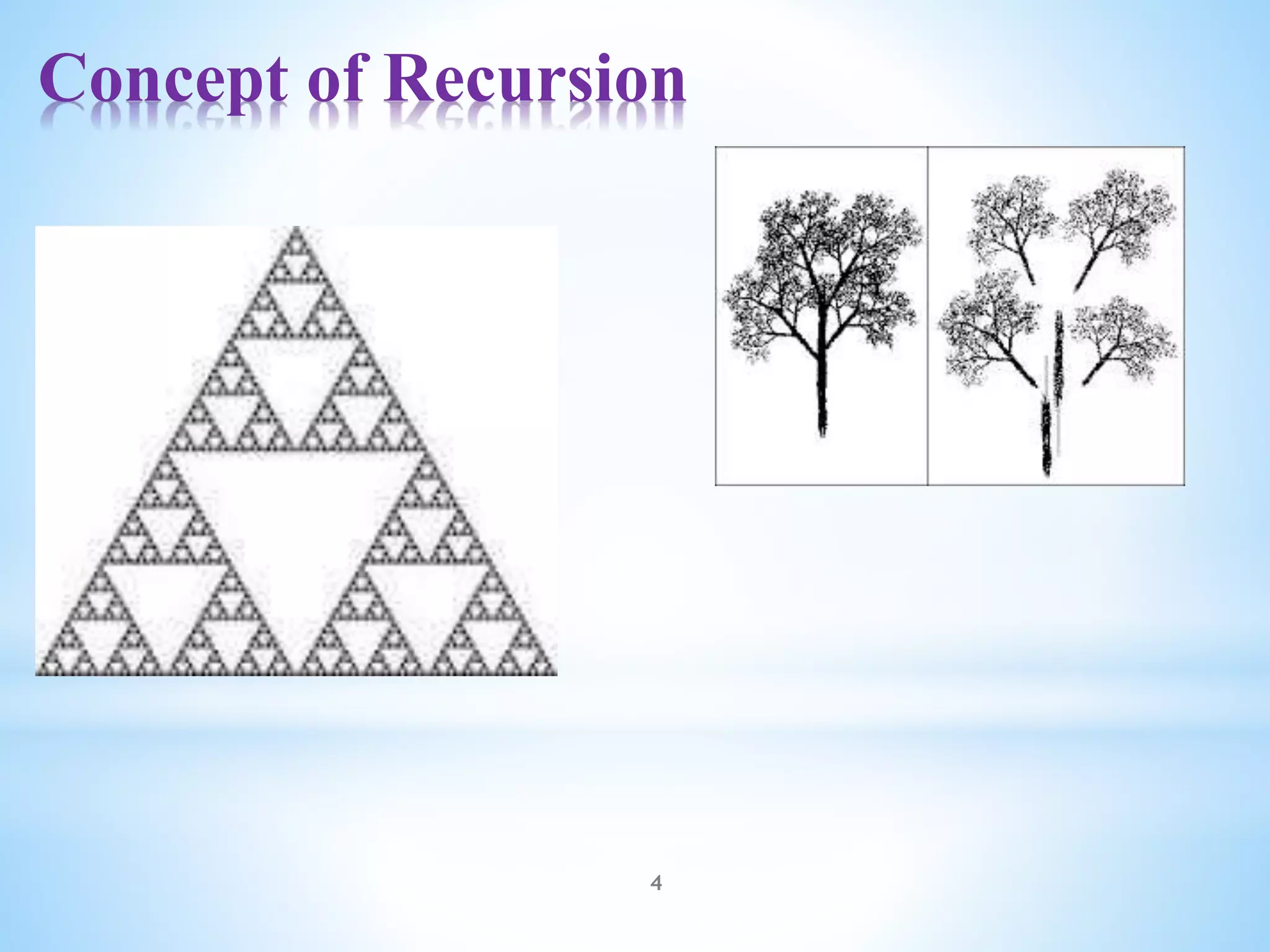 Concept of Recursion

4